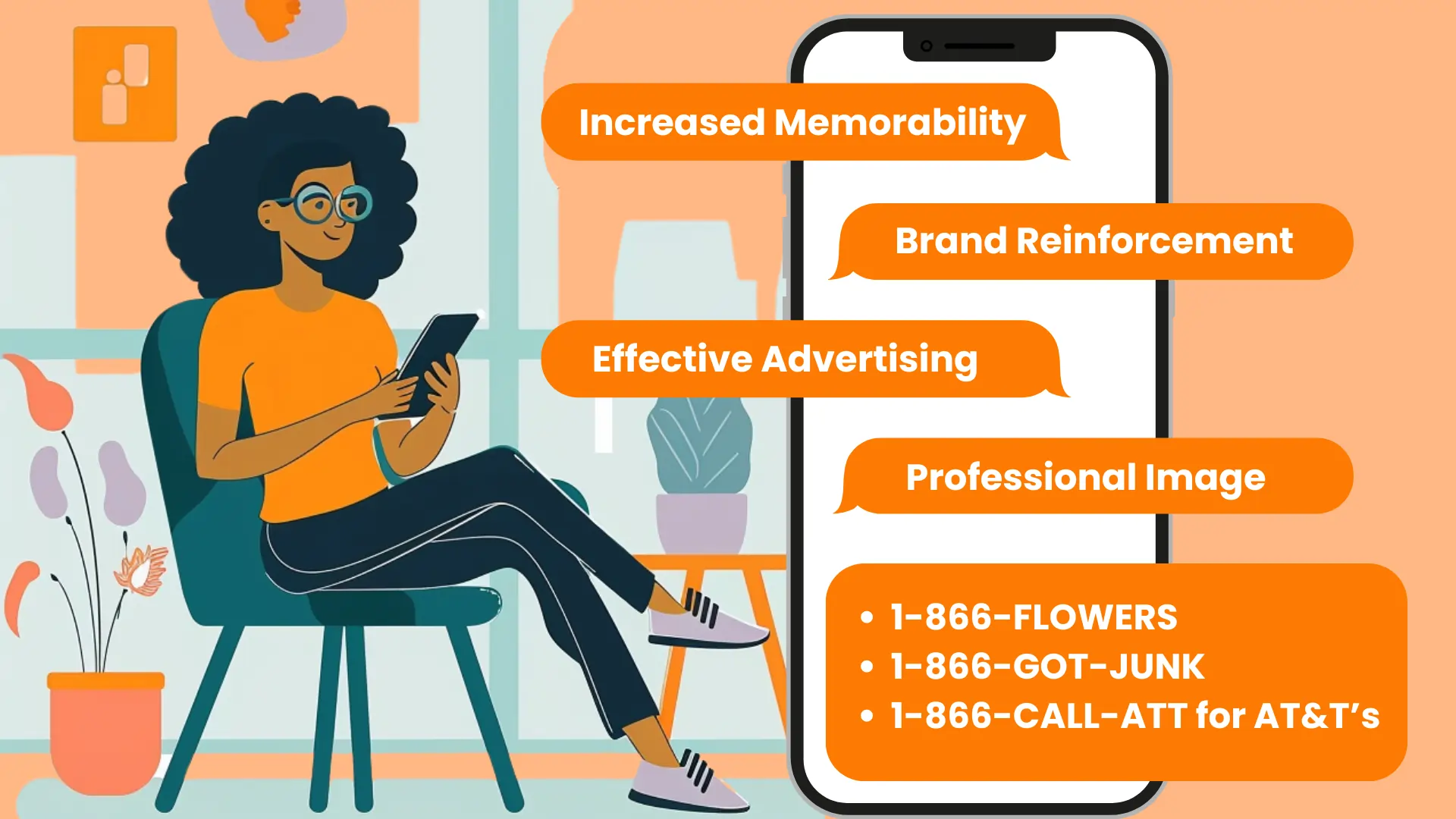 Increased Memorability

Brand Reinforcement

Effective Advertising

Professional Image

• 1-866-FLOWERS
• 1-866-GOT-JUNK
• 1-866-CALL-ATT for AT&T's